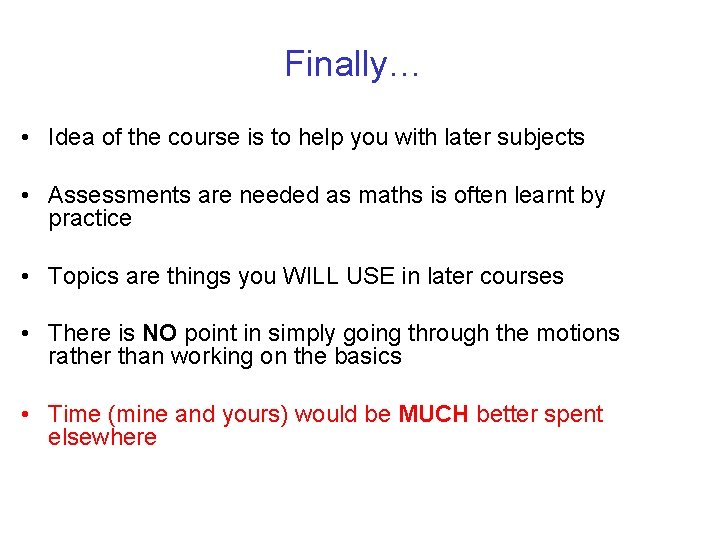 Finally…

• Idea of the course is to help you with later subjects

• Assessments are needed as maths is often learnt by practice

• Topics are things you WILL USE in later courses

• There is NO point in simply going through the motions rather than working on the basics

• Time (mine and yours) would be MUCH better spent elsewhere